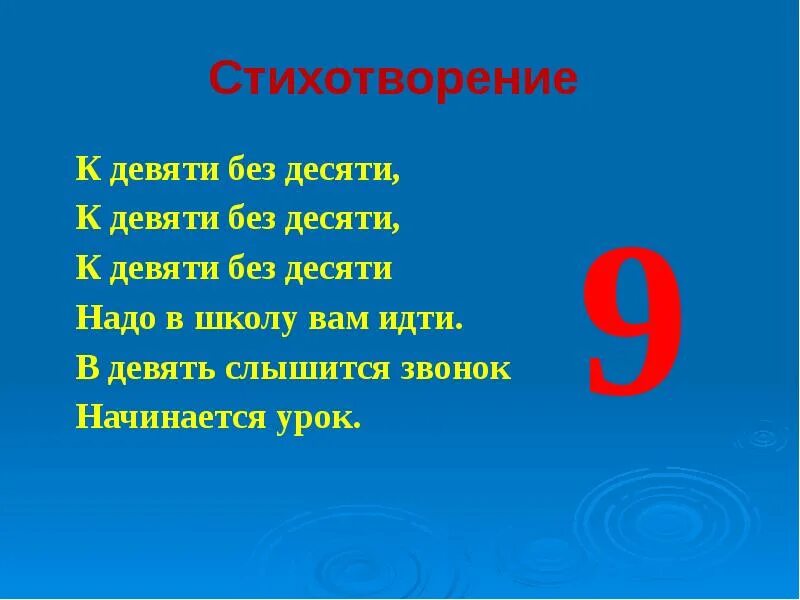 Стихотворение

К девяти без десяти,
К девяти без десяти,
К девяти без десяти
Надо в школу вам идти.
В девять слышится звонок
Начинается урок.

9